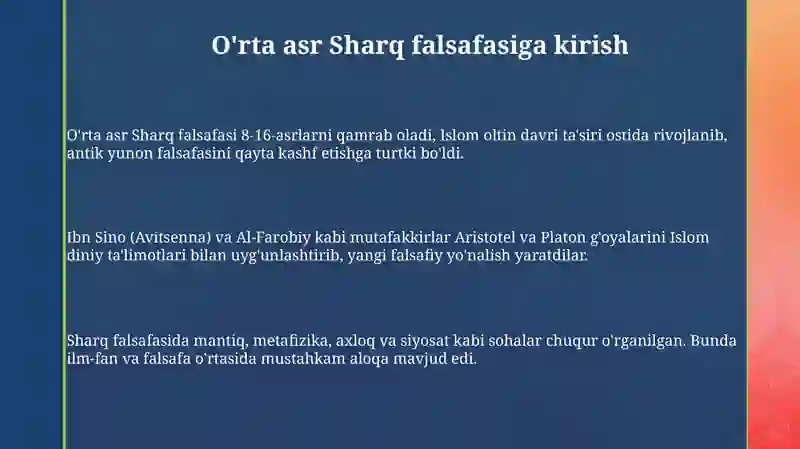 O'rta asr Sharq falsafasiga kirish

O'rta asr Sharq falsafasi 8-16-asrlarni qamrab oladi, Islom oltin davri ta'siri ostida rivojlanib, antik yunon falsafasini qayta kashf etishga turtki bo'ldi.

Ibn Sino (Avitsenna) va Al-Farobiy kabi mutafakkirlar Aristotel va Platon g'oyalarini Islom diniy ta'limotlari bilan uyg'unlashtirib, yangi falsafiy yo'nalish yaratdilar.

Sharq falsafasida mantiq, metafizika, axloq va siyosat kabi sohalar chuqur o'rganilgan. Bunda ilm-fan va falsafa o'rtasida mustahkam aloqa mavjud edi.